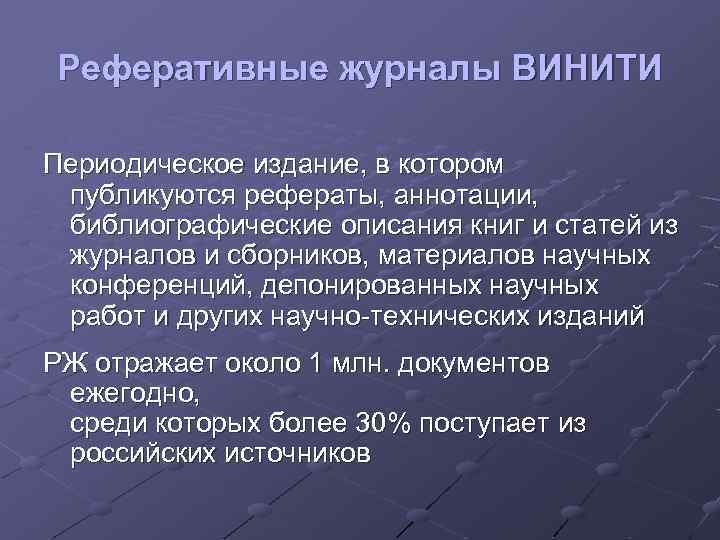 Реферативные журналы ВИНИТИ

Периодическое издание, в котором публикуются рефераты, аннотации, библиографические описания книг и статей из журналов и сборников, материалов научных конференций, депонированных научных работ и других научно-технических изданий

РЖ отражает около 1 млн. документов ежегодно,
среди которых более 30% поступает из российских источников